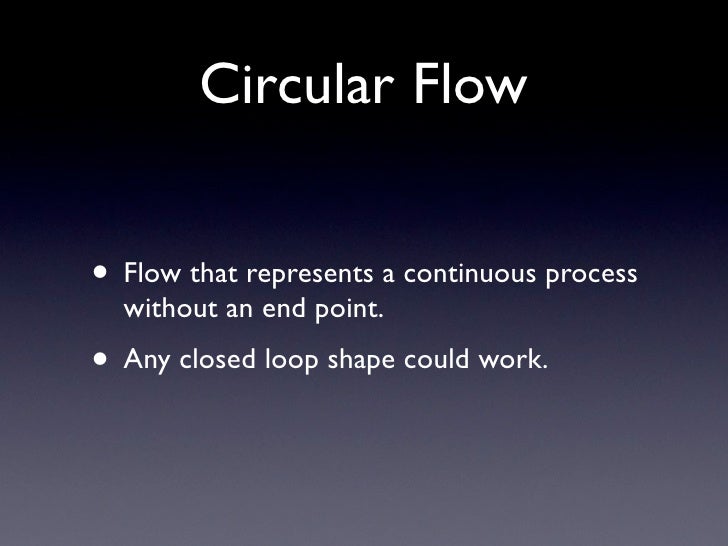 Circular Flow

• Flow that represents a continuous process without an end point.

• Any closed loop shape could work.